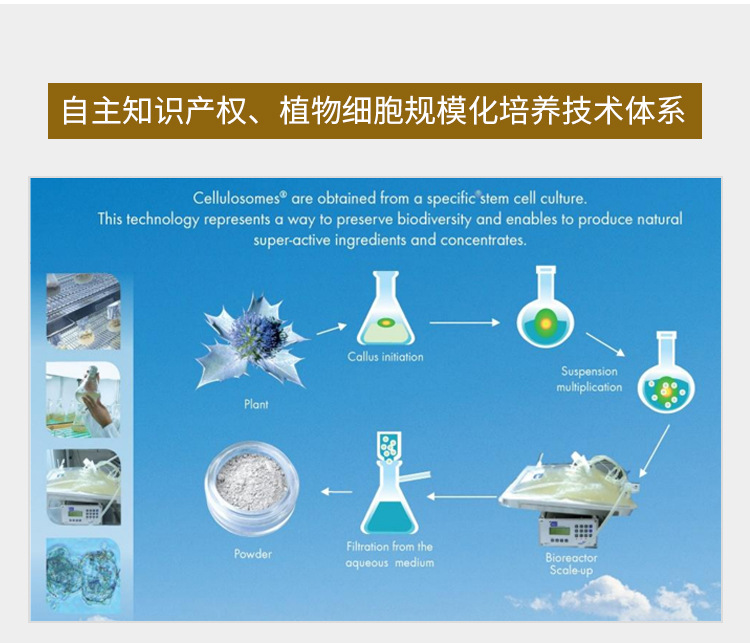 自主知识产权、植物细胞规模化培养技术体系

Cellulosomes® are obtained from a specific® stem cell culture. This technology represents a way to preserve biodiversity and enables to produce natural super-active ingredients and concentrates.

Plant

Callus initiation

Suspension multiplication

Bioreactor Scale-up

Filtration from the aqueous medium

Powder